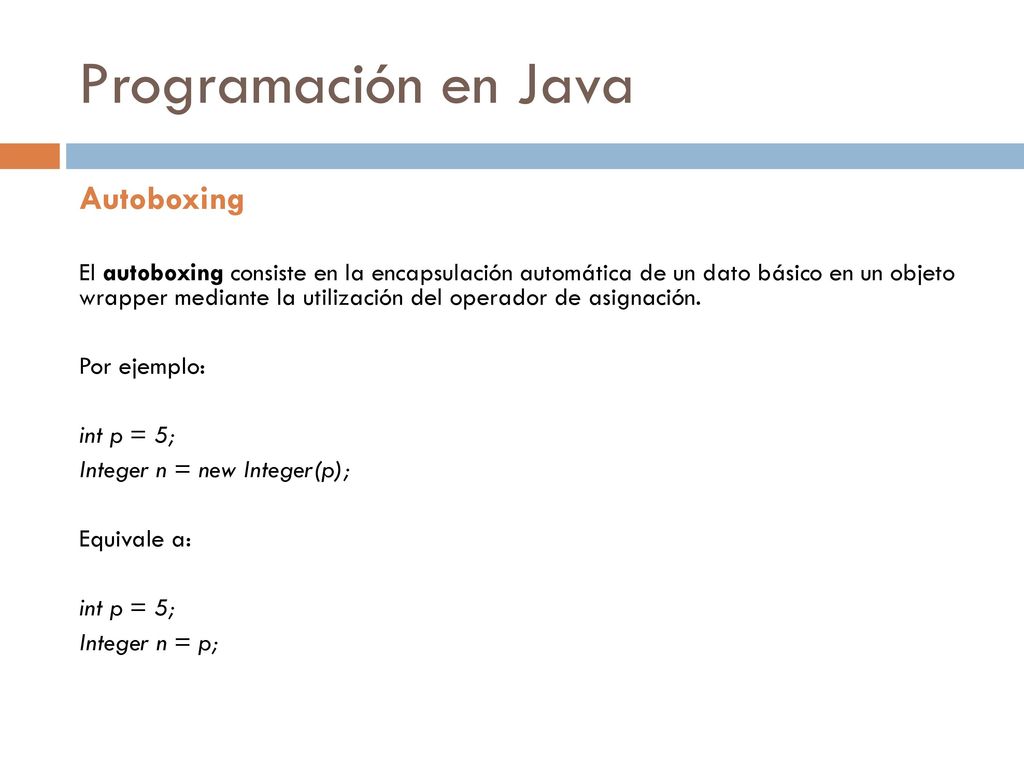 Programación en Java

Autoboxing

El autoboxing consiste en la encapsulación automática de un dato básico en un objeto wrapper mediante la utilización del operador de asignación.

Por ejemplo:

int p = 5;
Integer n = new Integer(p);

Equivale a:

int p = 5;
Integer n = p;